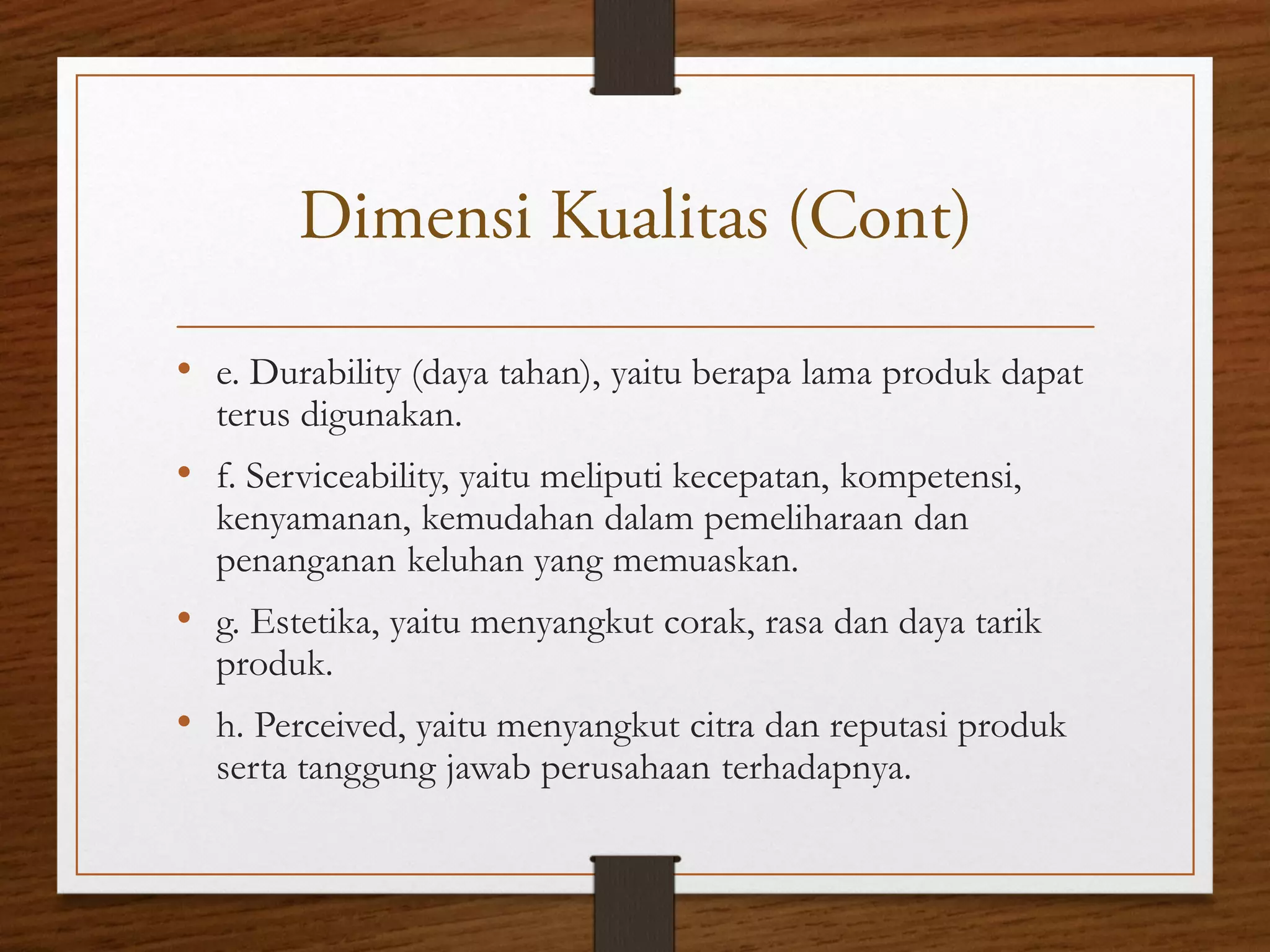 Dimensi Kualitas (Cont)

• e. Durability (daya tahan), yaitu berapa lama produk dapat terus digunakan.

• f. Serviceability, yaitu meliputi kecepatan, kompetensi, kenyamanan, kemudahan dalam pemeliharaan dan penanganan keluhan yang memuaskan.

• g. Estetika, yaitu menyangkut corak, rasa dan daya tarik produk.

• h. Perceived, yaitu menyangkut citra dan reputasi produk serta tanggung jawab perusahaan terhadapnya.